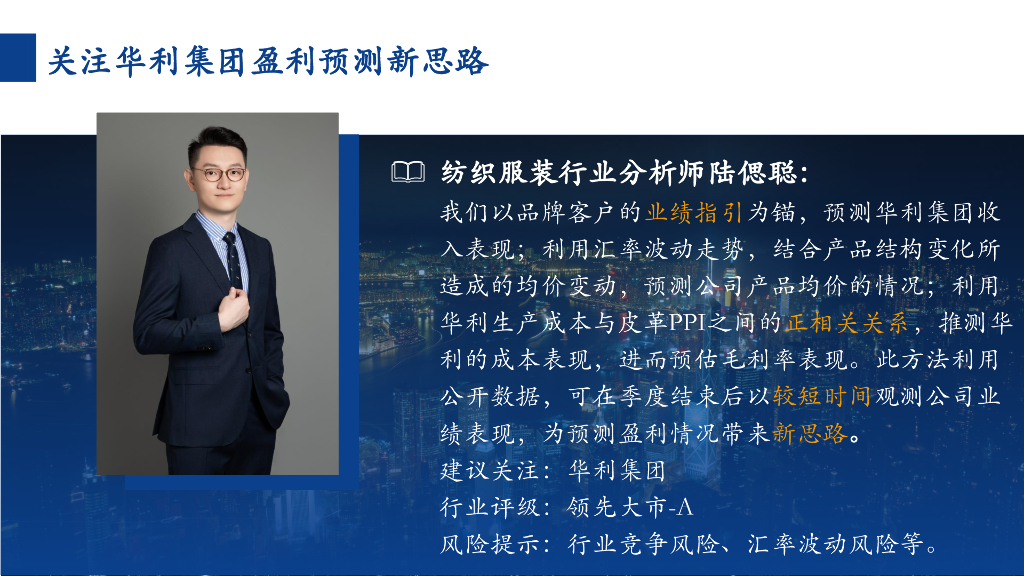 关注华利集团盈利预测新思路

纺织服装行业分析师陆偲聪：

我们以品牌客户的业绩指引为锚，预测华利集团收入表现；利用汇率波动走势，结合产品结构变化所造成的均价变动，预测公司产品均价的情况；利用华利生产成本与皮革PPI之间的正相关关系，推测华利的成本表现，进而预估毛利率表现。此方法利用公开数据，可在季度结束后以较短时间观测公司业绩表现，为预测盈利情况带来新思路。

建议关注：华利集团

行业评级：领先大市-A

风险提示：行业竞争风险、汇率波动风险等。